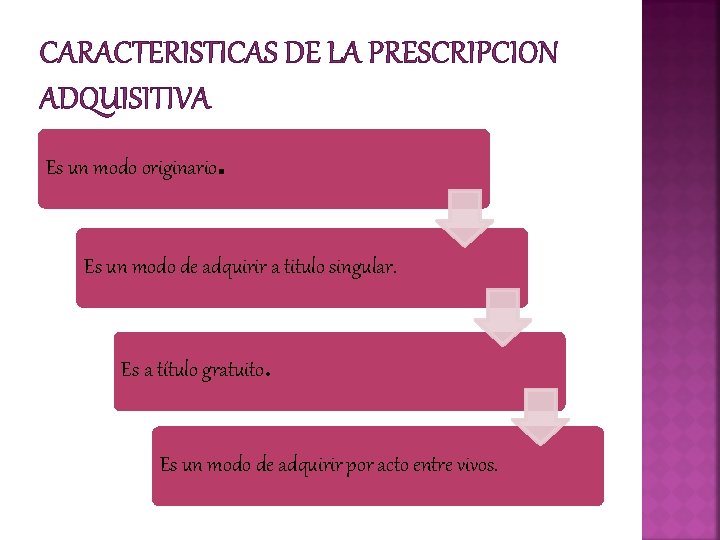 CARACTERISTICAS DE LA PRESCRIPCION ADQUISITIVA

Es un modo originario.

Es un modo de adquirir a titulo singular.

Es a título gratuito.

Es un modo de adquirir por acto entre vivos.